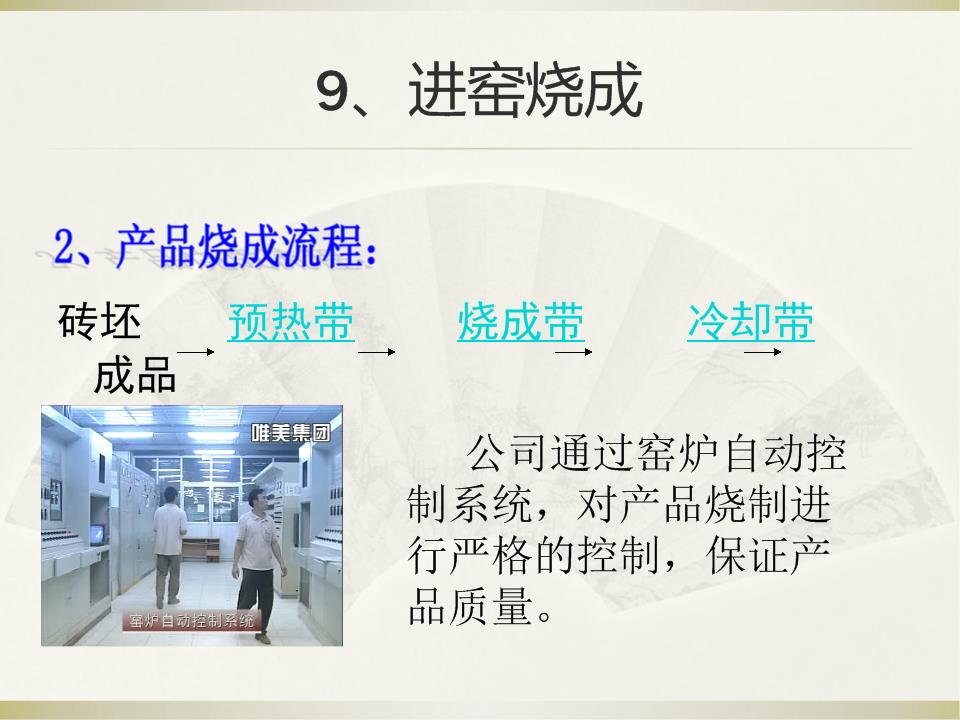 9、进窑烧成

2、产品烧成流程：

砖坯 → 预热带 → 烧成带 → 冷却带 → 成品

唯美集团

窑炉自动控制系统

公司通过窑炉自动控制系统，对产品烧制进行严格的控制，保证产品质量。